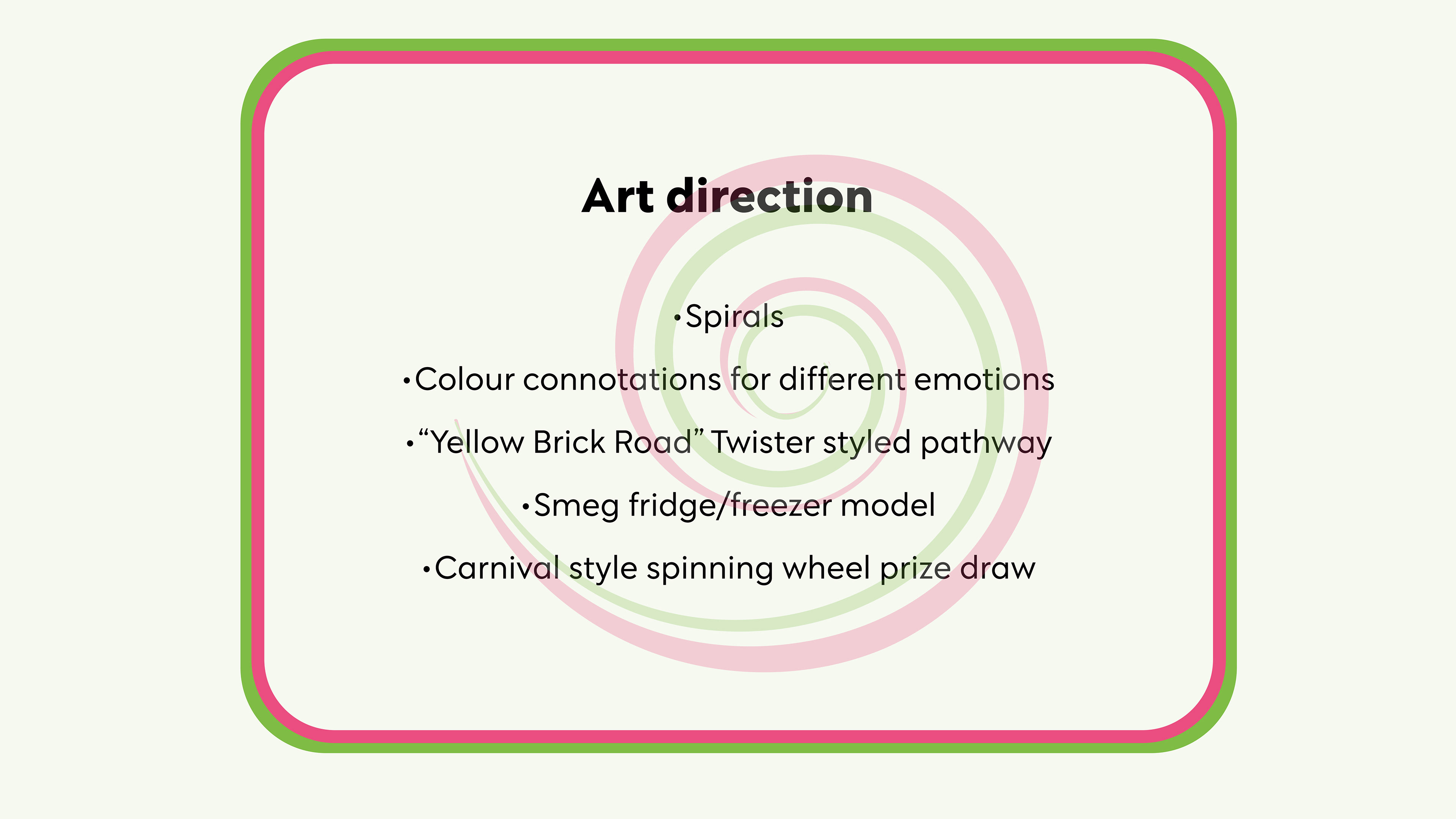 Art direction

•Spirals

•Colour connotations for different emotions

•“Yellow Brick Road” Twister styled pathway

•Smeg fridge/freezer model

•Carnival style spinning wheel prize draw